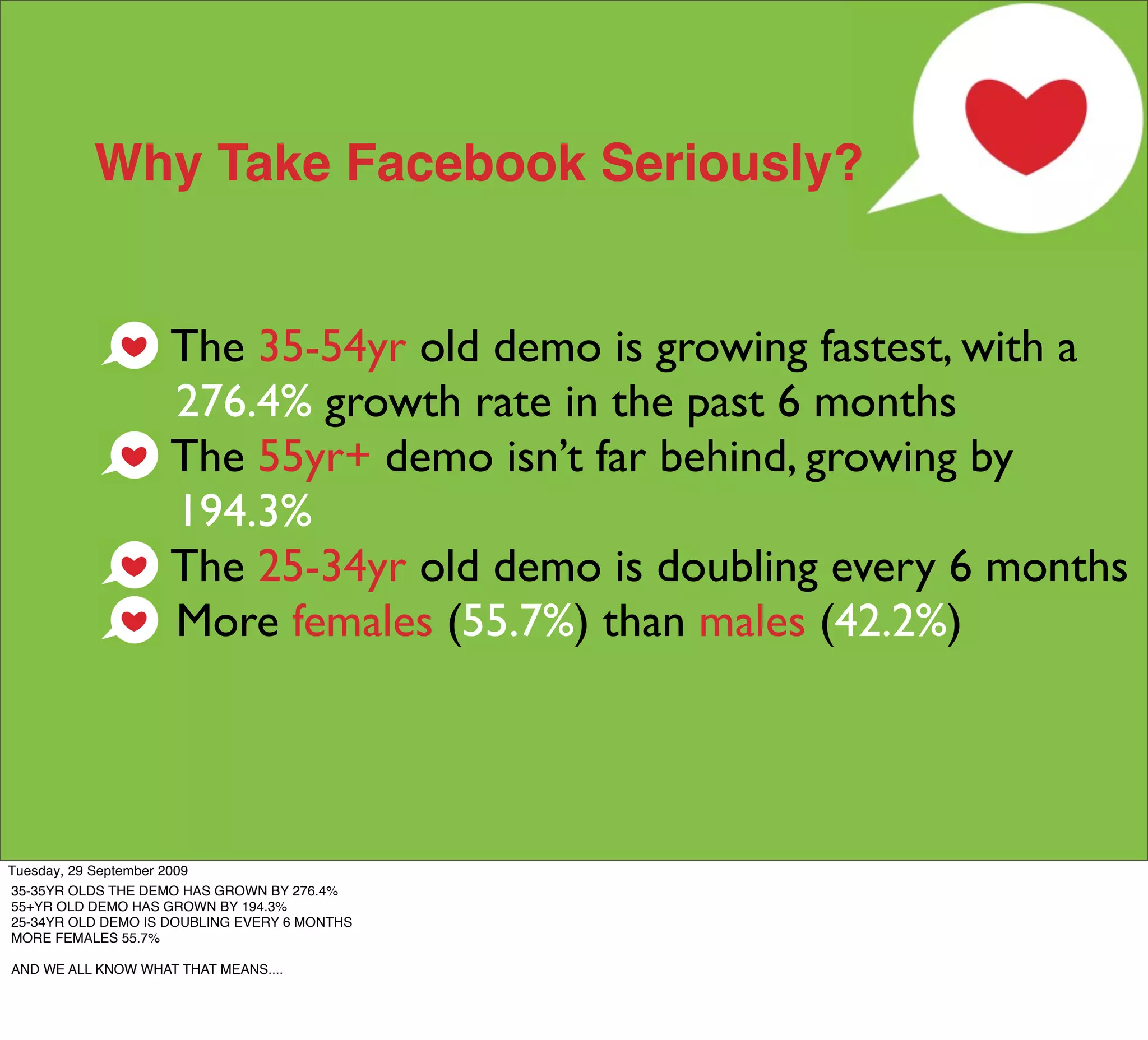 Why Take Facebook Seriously?

The 35-54yr old demo is growing fastest, with a 276.4% growth rate in the past 6 months

The 55yr+ demo isn't far behind, growing by 194.3%

The 25-34yr old demo is doubling every 6 months

More females (55.7%) than males (42.2%)

Tuesday, 29 September 2009

35-35YR OLDS THE DEMO HAS GROWN BY 276.4%
55+YR OLD DEMO HAS GROWN BY 194.3%
25-34YR OLD DEMO IS DOUBLING EVERY 6 MONTHS
MORE FEMALES 55.7%

AND WE ALL KNOW WHAT THAT MEANS....